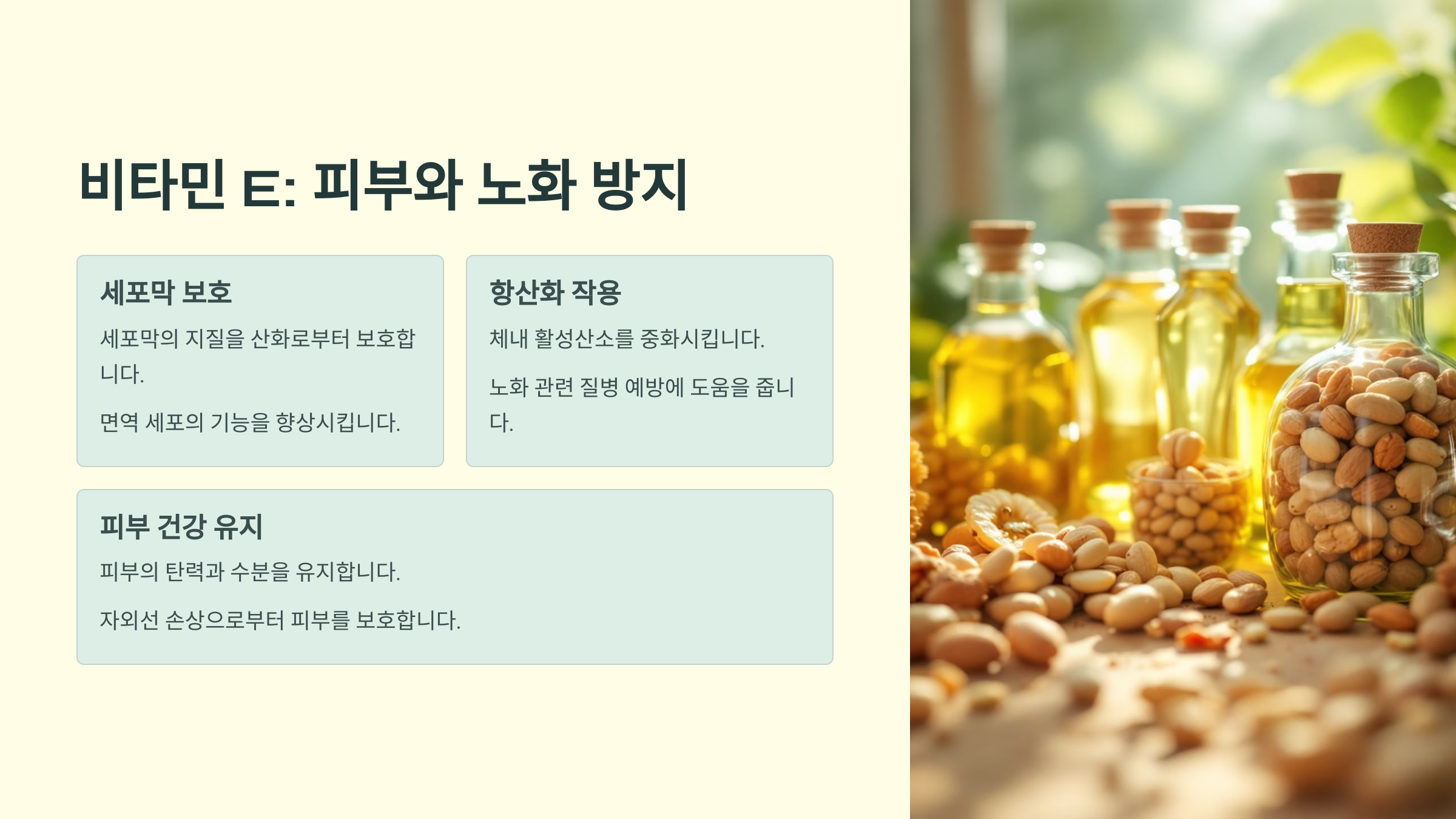 비타민 E: 피부와 노화 방지

세포막 보호

세포막의 지질을 산화로부터 보호합니다.

면역 세포의 기능을 향상시킵니다.

항산화 작용

체내 활성산소를 중화시킵니다.

노화 관련 질병 예방에 도움을 줍니다.

피부 건강 유지

피부의 탄력과 수분을 유지합니다.

자외선 손상으로부터 피부를 보호합니다.